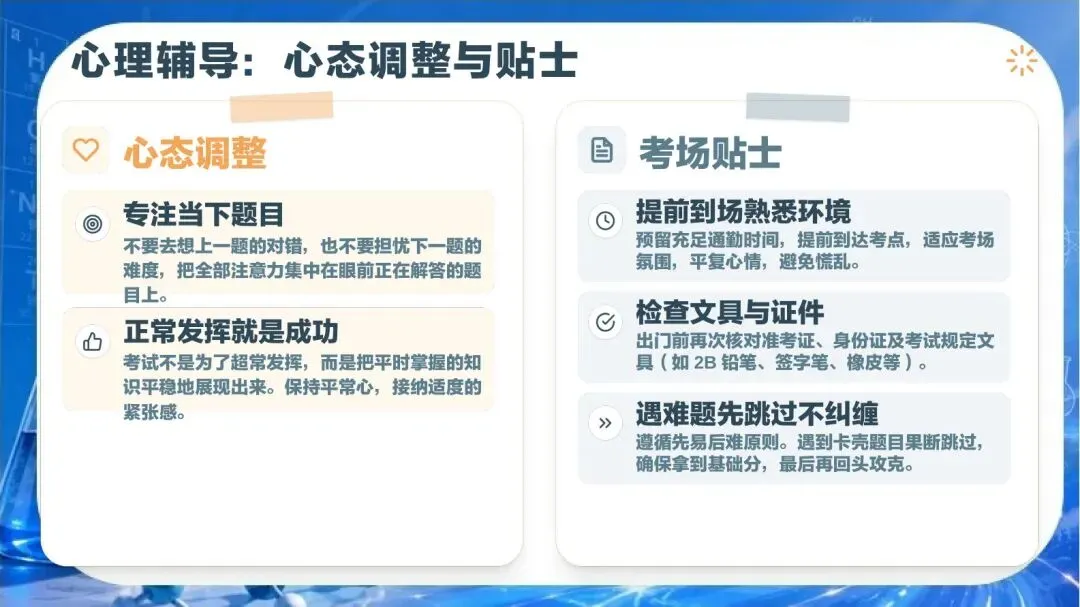 心理辅导：心态调整与贴士

心态调整

专注当下题目
不要去想上一题的对错，也不要担忧下一题的难度，把全部注意力集中在眼前正在解答的题目上。

正常发挥就是成功
考试不是为了超常发挥，而是把平时掌握的知识平稳地展现出来。保持平常心，接纳适度的紧张感。

考场贴士

提前到场熟悉环境
预留充足通勤时间，提前到达考点，适应考场氛围，平复心情，避免慌乱。

检查文具与证件
出门前再次核对准考证、身份证及考试规定文具（如 2B 铅笔、签字笔、橡皮等）。

遇难题先跳过不纠缠
遵循先易后难原则。遇到卡壳题目果断跳过，确保拿到基础分，最后再回头攻克。